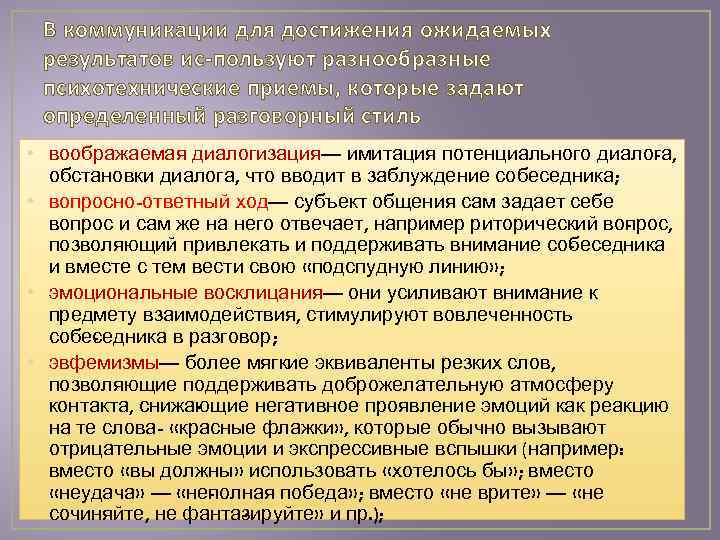 В коммуникации для достижения ожидаемых результатов ис-пользуют разнообразные психотехнические приемы, которые задают определенный разговорный стиль

• воображаемая диалогизация— имитация потенциального диалога, обстановки диалога, что вводит в заблуждение собеседника;
• вопросно-ответный ход— субъект общения сам задает себе вопрос и сам же на него отвечает, например риторический вопрос, позволяющий привлекать и поддерживать внимание собеседника и вместе с тем вести свою «подспудную линию»;
• эмоциональные восклицания— они усиливают внимание к предмету взаимодействия, стимулируют вовлеченность собеседника в разговор;
• эвфемизмы— более мягкие эквиваленты резких слов, позволяющие поддерживать доброжелательную атмосферу контакта, снижающие негативное проявление эмоций как реакцию на те слова- «красные флажки», которые обычно вызывают отрицательные эмоции и экспрессивные вспышки (например: вместо «вы должны» использовать «хотелось бы»; вместо «неудача» — «неполная победа»; вместо «не врите» — «не сочиняйте, не фантазируйте» и пр.);